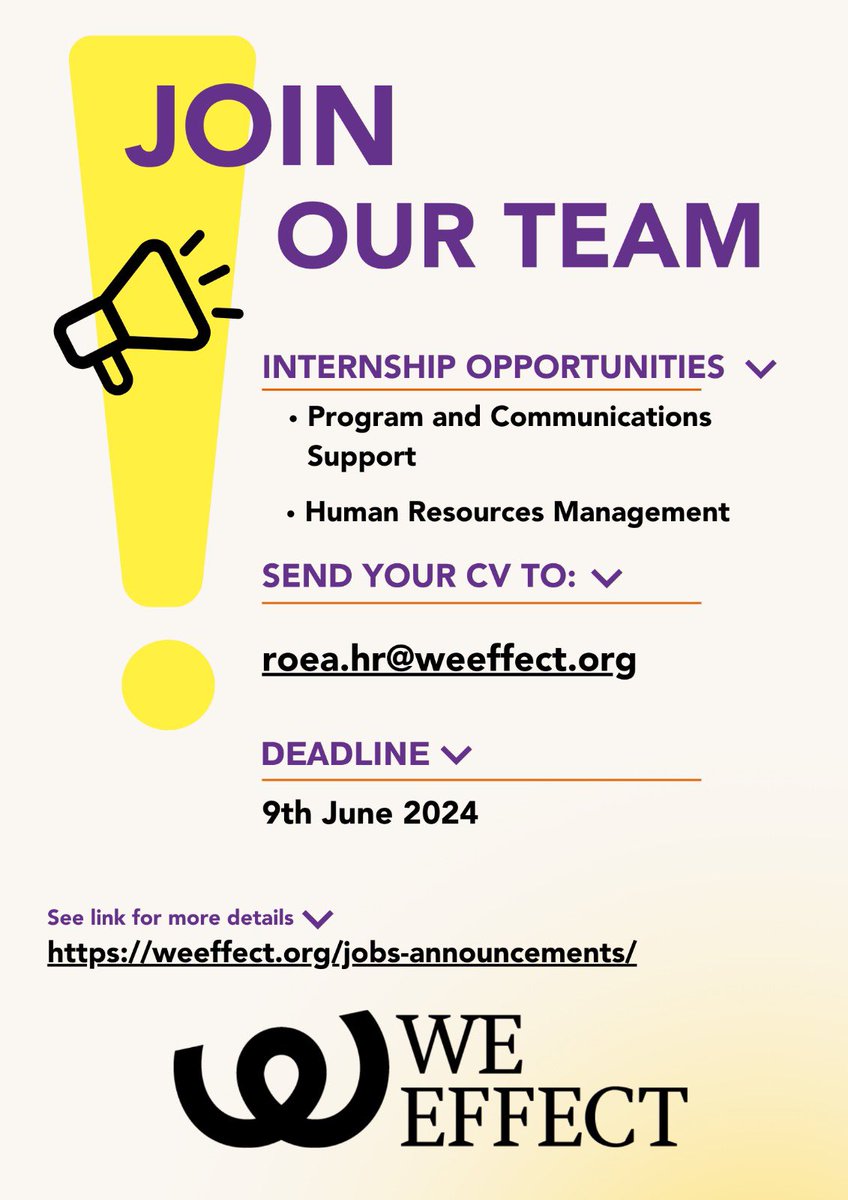 JOIN
OUR TEAM

INTERNSHIP OPPORTUNITIES

• Program and Communications Support
• Human Resources Management

SEND YOUR CV TO:

roea.hr@weeffect.org

DEADLINE

9th June 2024

See link for more details
https://weeffect.org/jobs-announcements/

WE
EFFECT